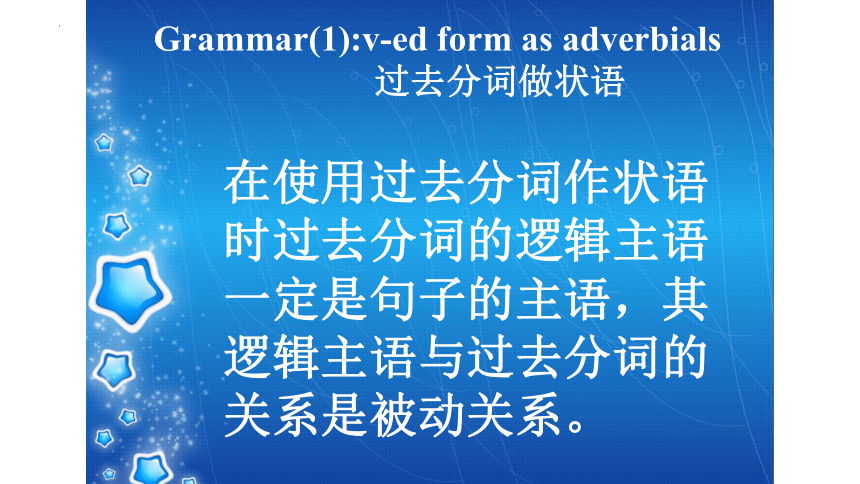 Grammar(1):v-ed form as adverbials
过去分词做状语

在使用过去分词作状语时过去分词的逻辑主语一定是句子的主语，其逻辑主语与过去分词的关系是被动关系。